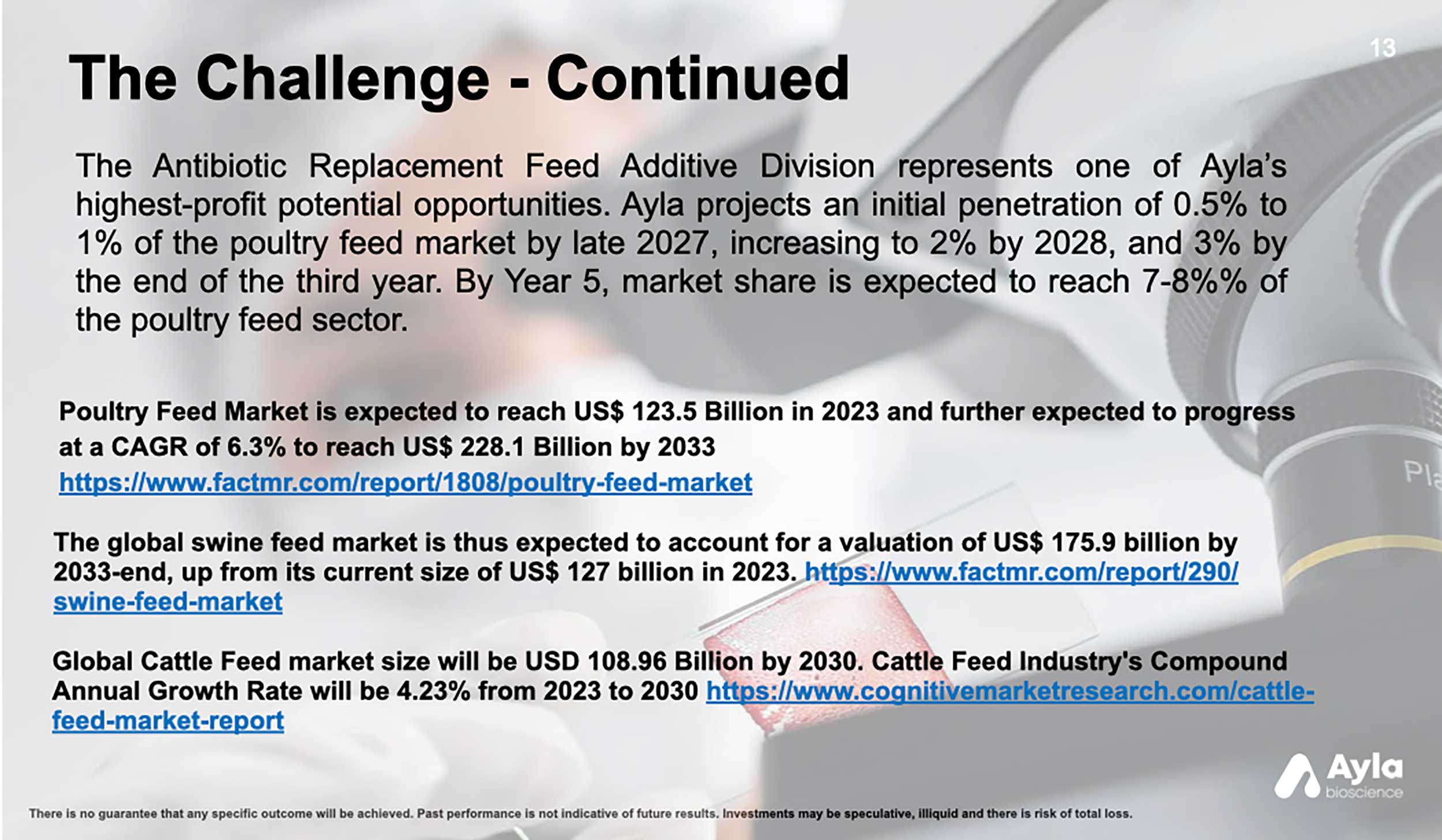 13

The Challenge - Continued

The Antibiotic Replacement Feed Additive Division represents one of Ayla's highest-profit potential opportunities. Ayla projects an initial penetration of 0.5% to 1% of the poultry feed market by late 2027, increasing to 2% by 2028, and 3% by the end of the third year. By Year 5, market share is expected to reach 7-8%% of the poultry feed sector.

Poultry Feed Market is expected to reach US$ 123.5 Billion in 2023 and further expected to progress at a CAGR of 6.3% to reach US$ 228.1 Billion by 2033
https://www.factmr.com/report/1808/poultry-feed-market

The global swine feed market is thus expected to account for a valuation of US$ 175.9 billion by 2033-end, up from its current size of US$ 127 billion in 2023. https://www.factmr.com/report/290/swine-feed-market

Global Cattle Feed market size will be USD 108.96 Billion by 2030. Cattle Feed Industry's Compound Annual Growth Rate will be 4.23% from 2023 to 2030 https://www.cognitivemarketresearch.com/cattle-feed-market-report

Pla

Ayla bioscience

There is no guarantee that any specific outcome will be achieved. Past performance is not indicative of future results. Investments may be speculative, illiquid and there is risk of total loss.